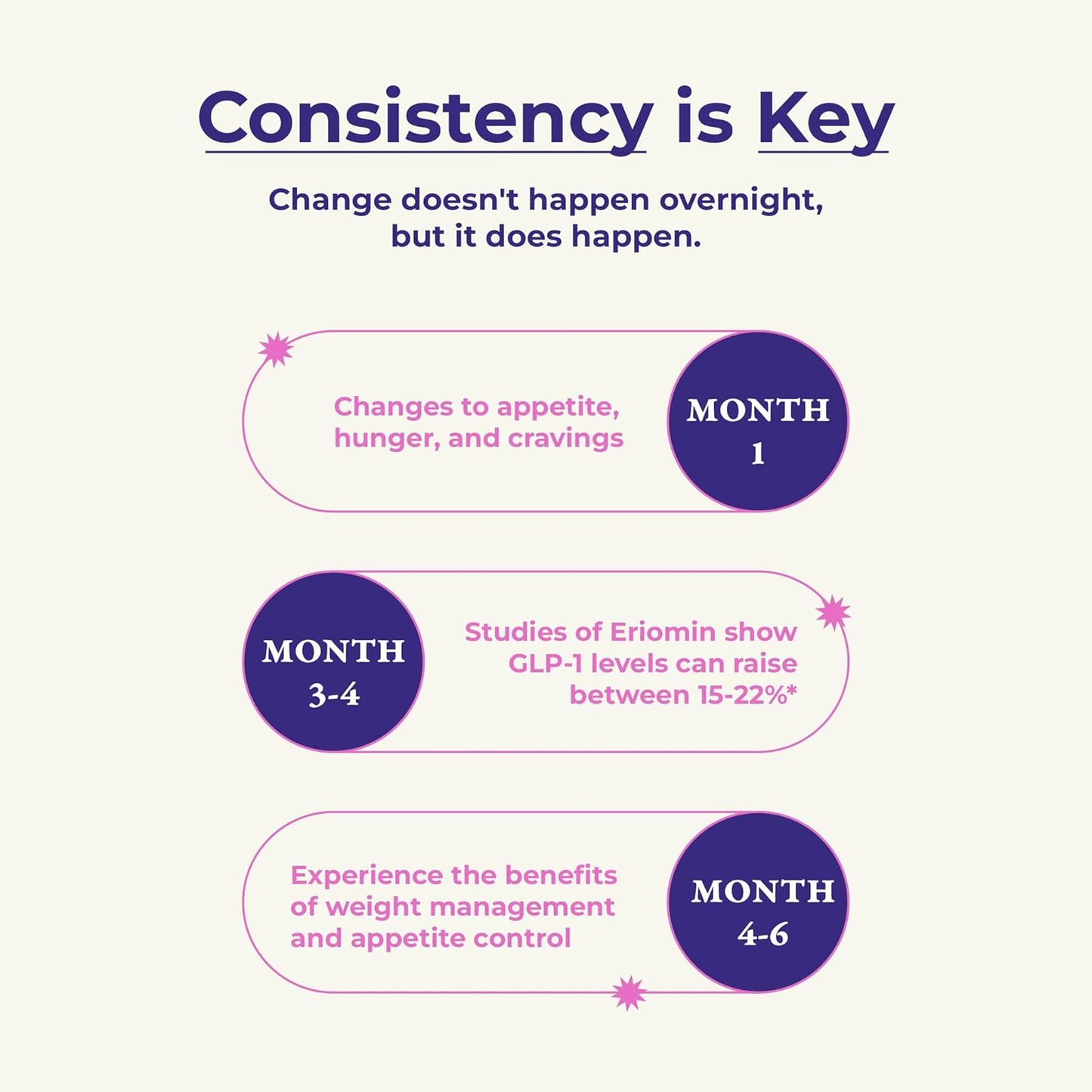 Consistency is Key

Change doesn't happen overnight, but it does happen.

Changes to appetite, hunger, and cravings

MONTH 1

MONTH 3-4

Studies of Eriomin show GLP-1 levels can raise between 15-22%*

Experience the benefits of weight management and appetite control

MONTH 4-6